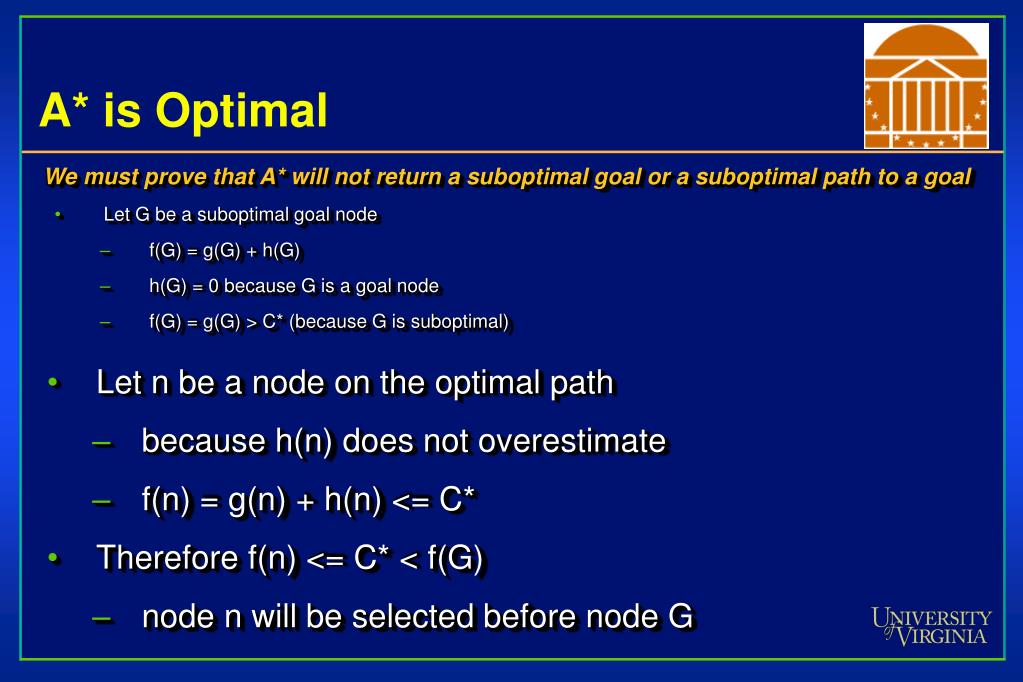 A* is Optimal

We must prove that A* will not return a suboptimal goal or a suboptimal path to a goal

• Let G be a suboptimal goal node

– f(G) = g(G) + h(G)

– h(G) = 0 because G is a goal node

– f(G) = g(G) > C* (because G is suboptimal)

• Let n be a node on the optimal path

– because h(n) does not overestimate

– f(n) = g(n) + h(n) <= C*

• Therefore f(n) <= C* < f(G)

– node n will be selected before node G

UNIVERSITY of VIRGINIA